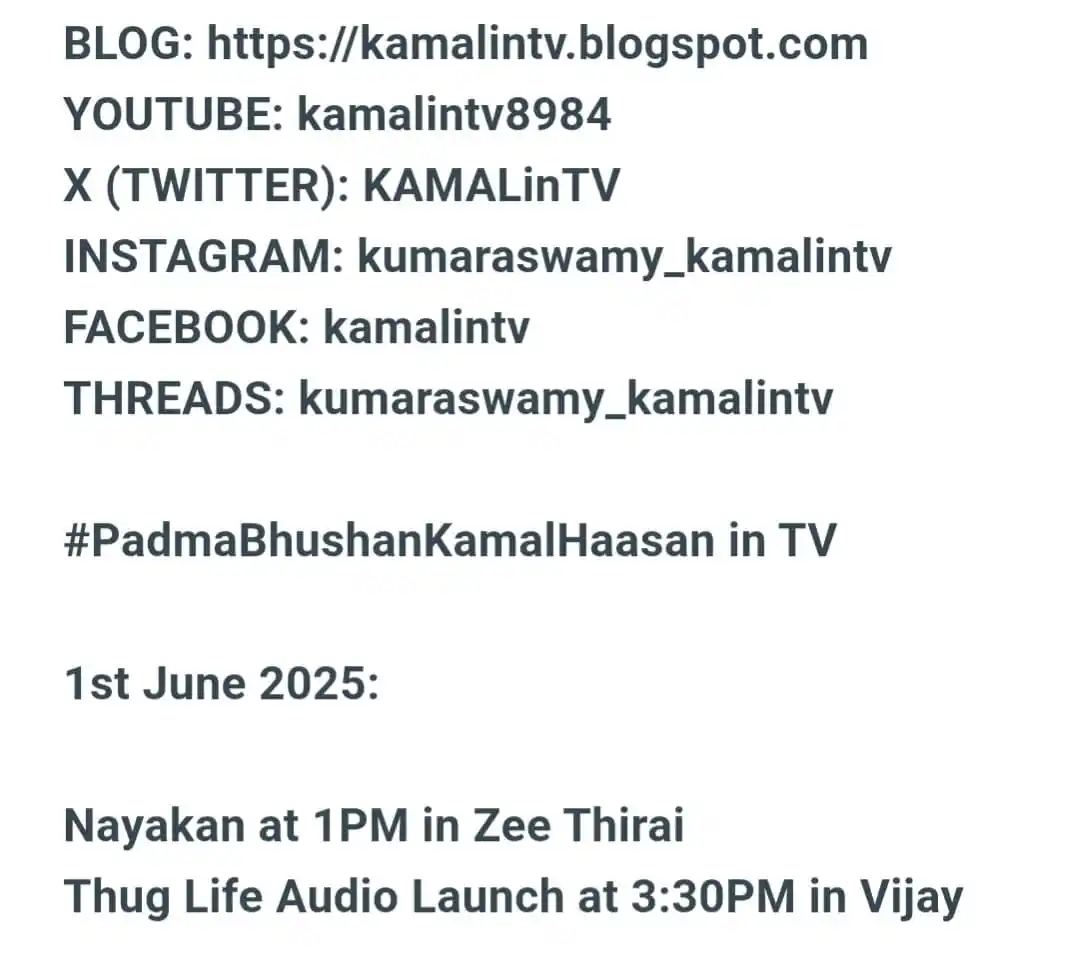 BLOG: https://kamalintv.blogspot.com
YOUTUBE: kamalintv8984
X (TWITTER): KAMALinTV
INSTAGRAM: kumaraswamy_kamalintv
FACEBOOK: kamalintv
THREADS: kumaraswamy_kamalintv

#PadmaBhushanKamalHaasan in TV

1st June 2025:

Nayakan at 1PM in Zee Thirai
Thug Life Audio Launch at 3:30PM in Vijay